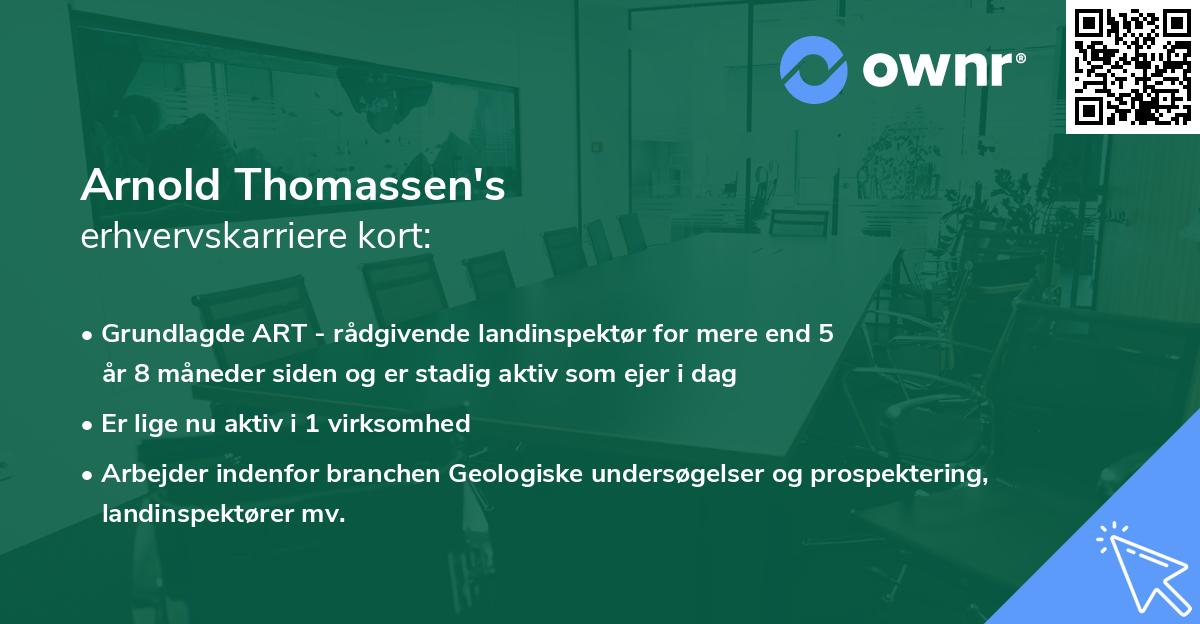 ownr®

Arnold Thomassen's
erhvervskarriere kort:

• Grundlagde ART - rådgivende landinspektør for mere end 5 år 8 måneder siden og er stadig aktiv som ejer i dag

• Er lige nu aktiv i 1 virksomhed

• Arbejder indenfor branchen Geologiske undersøgelser og prospektering, landinspektører mv.